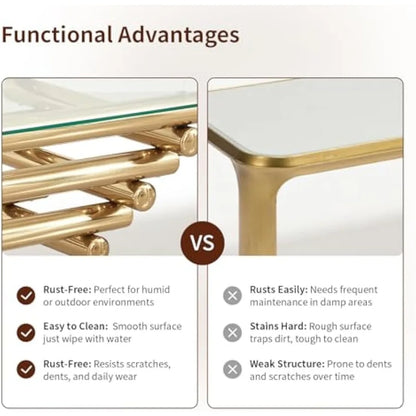 Functional Advantages

VS

Rust-Free: Perfect for humid or outdoor environments

Easy to Clean: Smooth surface just wipe with water

Rust-Free: Resists scratches, dents, and daily wear

Rusts Easily: Needs frequent maintenance in damp areas

Stains Hard: Rough surface traps dirt, tough to clean

Weak Structure: Prone to dents and scratches over time